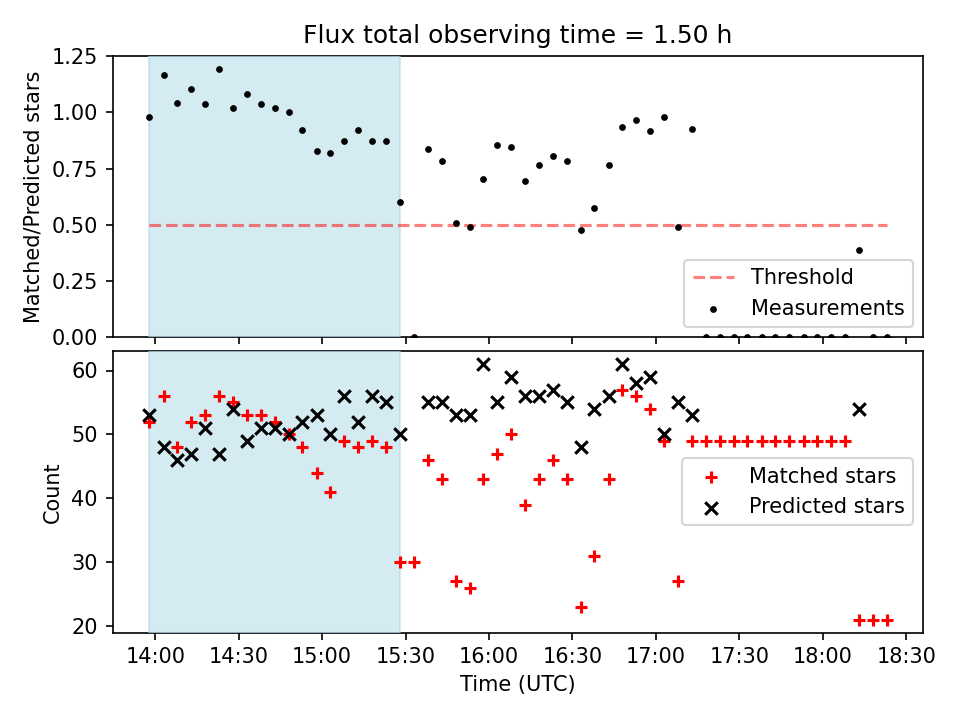 Flux total observing time = 1.50 h

Matched/Predicted stars

1.25
1.00
0.75
0.50
0.25
0.00

Threshold
Measurements

Count

60
50
40
30
20

Matched stars
Predicted stars

14:00
14:30
15:00
15:30
16:00
16:30
17:00
17:30
18:00
18:30

Time (UTC)